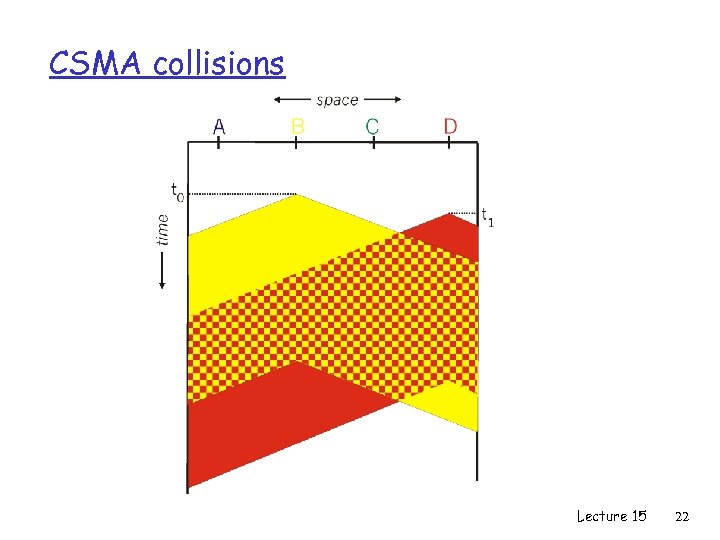 CSMA collisions

space

A B C D

$t_0$

$t_1$

time

Lecture 15 22